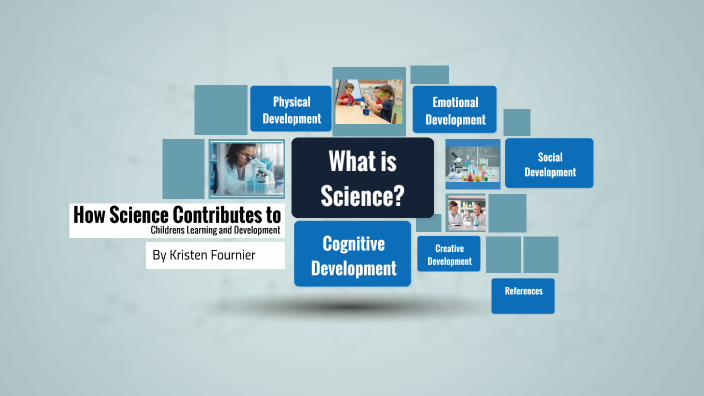 How Science Contributes to
Childrens Learning and Development

By Kristen Fournier

Physical Development

Emotional Development

What is Science?

Social Development

Cognitive Development

Creative Development

References